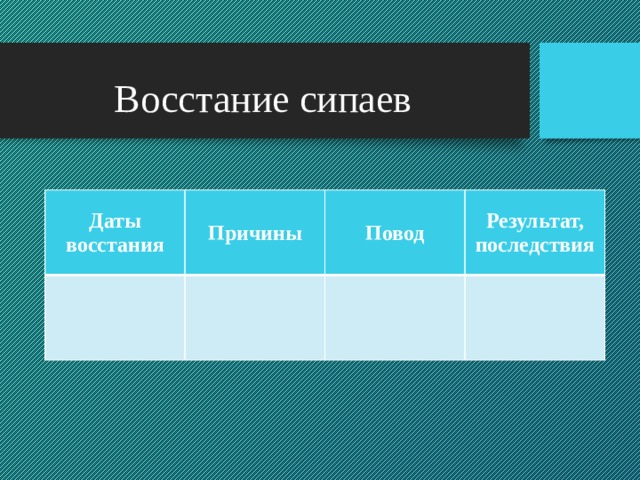 Восстание сипаев

| Даты восстания | Причины | Повод | Результат, последствия |
|---|---|---|---|
| | | | |